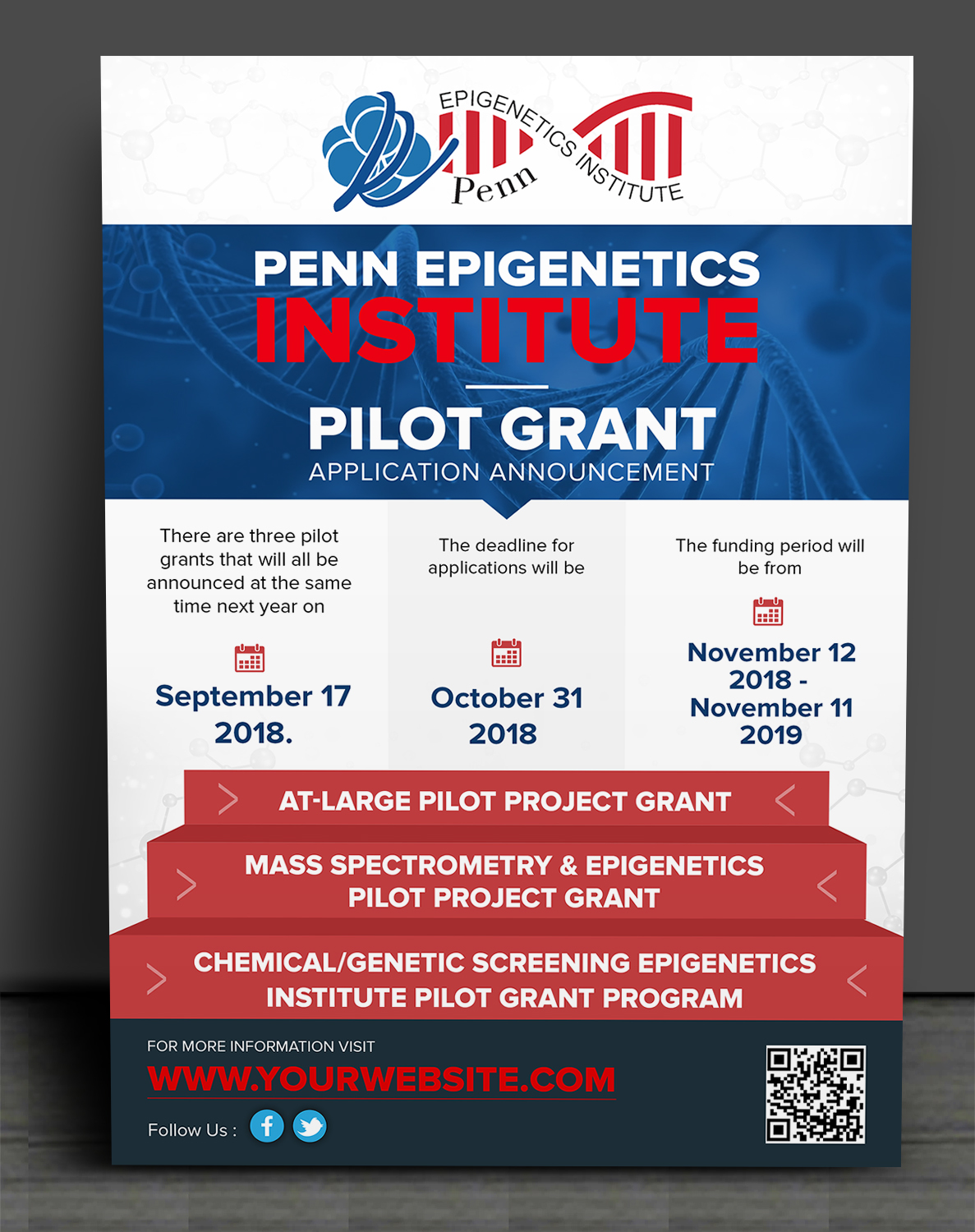 EPIGENETICS INSTITUTE
Penn

PENN EPIGENETICS
INSTITUTE

PILOT GRANT
APPLICATION ANNOUNCEMENT

There are three pilot grants that will all be announced at the same time next year on

September 17 2018.

The deadline for applications will be

October 31 2018

The funding period will be from

November 12 2018 - November 11 2019

AT-LARGE PILOT PROJECT GRANT

MASS SPECTROMETRY & EPIGENETICS PILOT PROJECT GRANT

CHEMICAL/GENETIC SCREENING EPIGENETICS INSTITUTE PILOT GRANT PROGRAM

FOR MORE INFORMATION VISIT
WWW.YOURWEBSITE.COM

Follow Us :